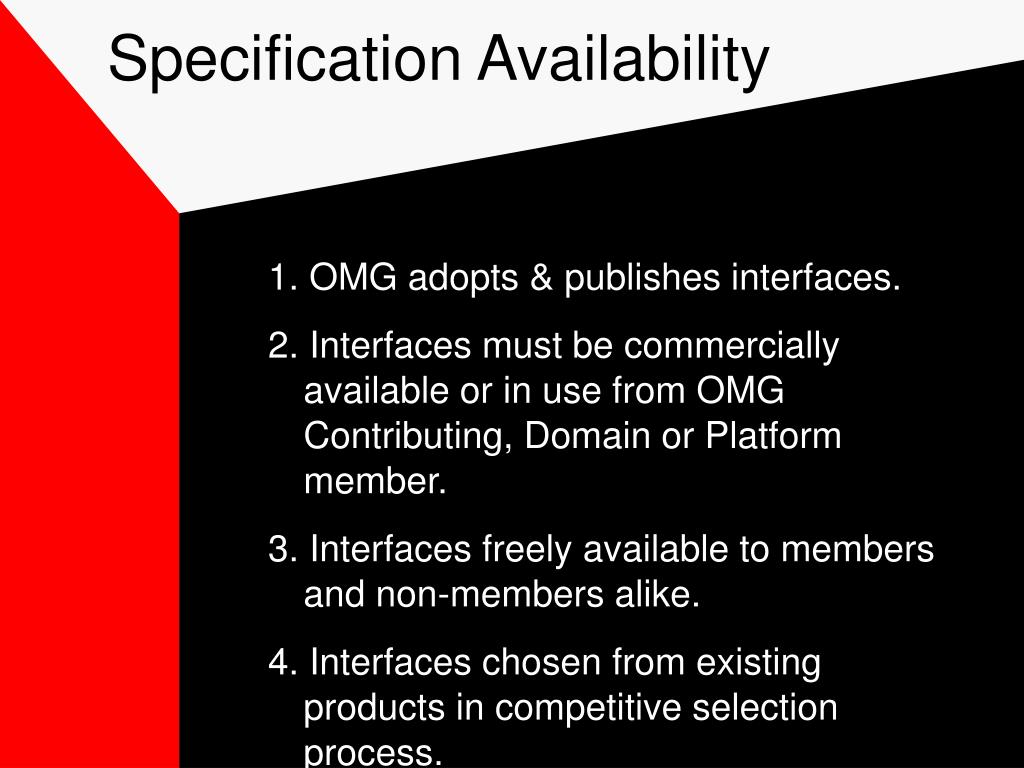 Specification Availability

1. OMG adopts & publishes interfaces.

2. Interfaces must be commercially available or in use from OMG Contributing, Domain or Platform member.

3. Interfaces freely available to members and non-members alike.

4. Interfaces chosen from existing products in competitive selection process.